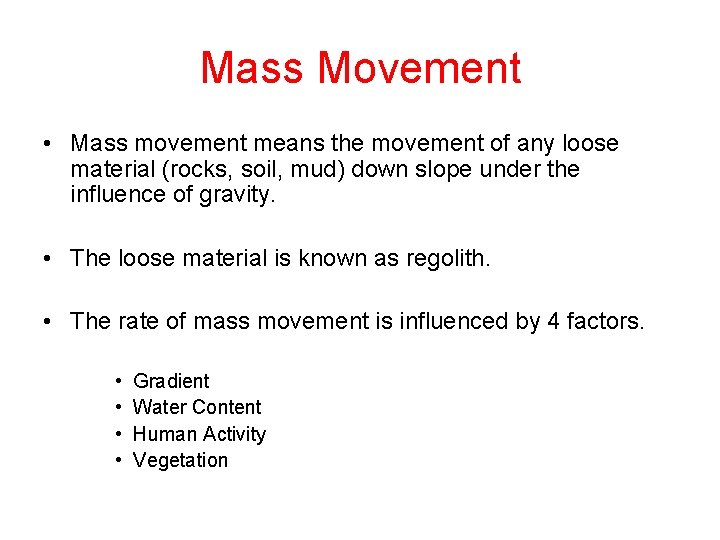 Mass Movement

• Mass movement means the movement of any loose material (rocks, soil, mud) down slope under the influence of gravity.

• The loose material is known as regolith.

• The rate of mass movement is influenced by 4 factors.

• Gradient
• Water Content
• Human Activity
• Vegetation